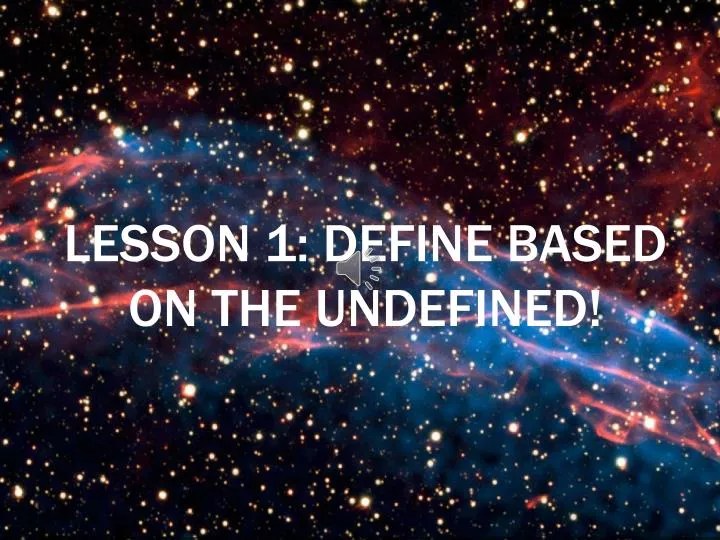 LESSON 1: DEFINE BASED ON THE UNDEFINED!